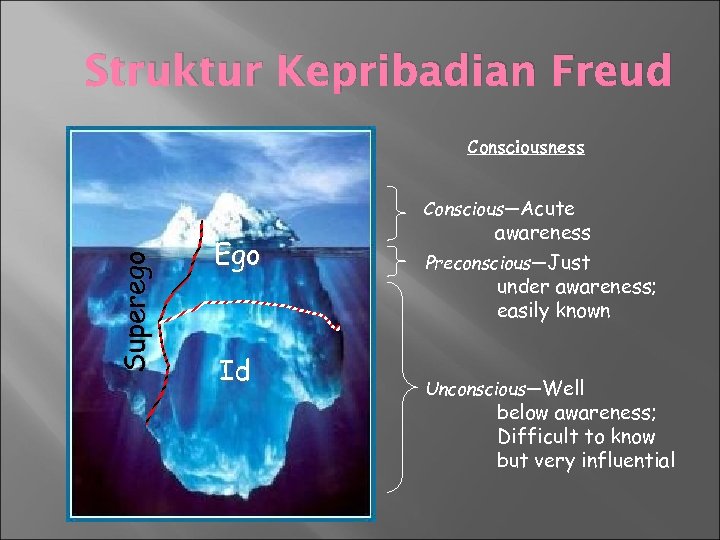 Struktur Kepribadian Freud

Superego

Ego

Id

Consciousness

Conscious—Acute awareness

Preconscious—Just under awareness; easily known

Unconscious—Well below awareness; Difficult to know but very influential